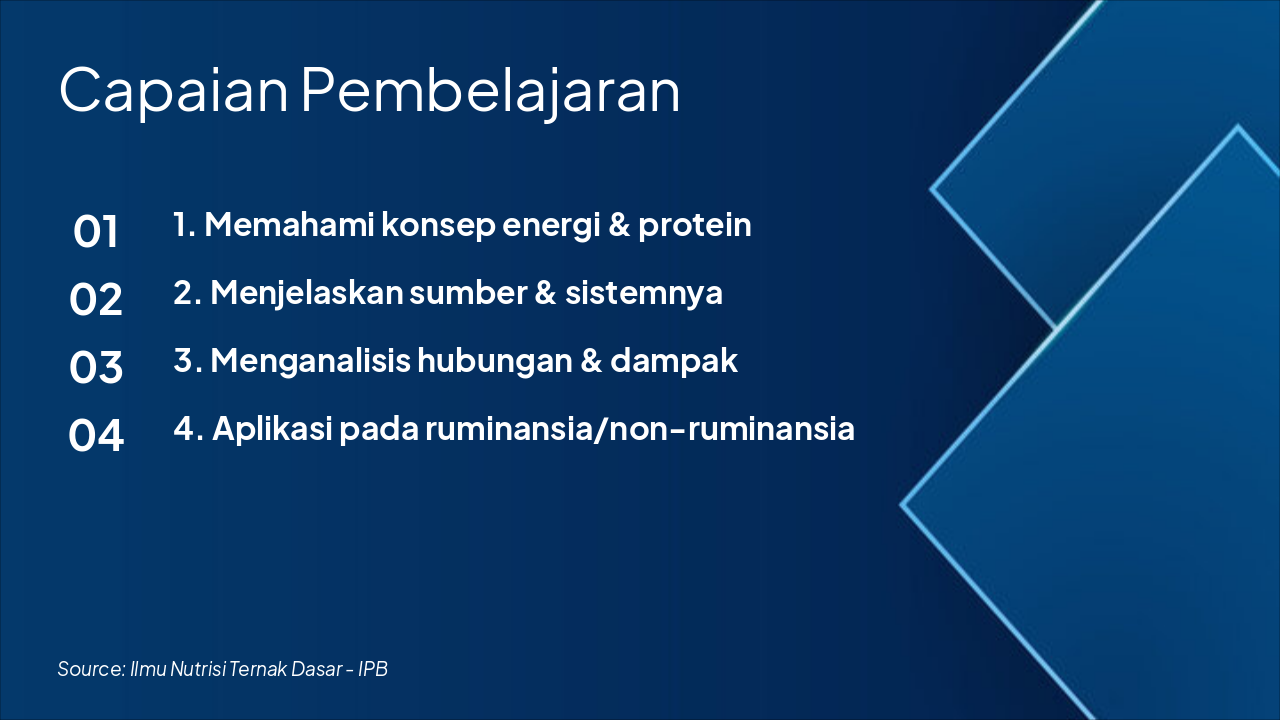 Capaian Pembelajaran

01 1. Memahami konsep energi & protein

02 2. Menjelaskan sumber & sistemnya

03 3. Menganalisis hubungan & dampak

04 4. Aplikasi pada ruminansia/non-ruminansia

Source: Ilmu Nutrisi Ternak Dasar - IPB